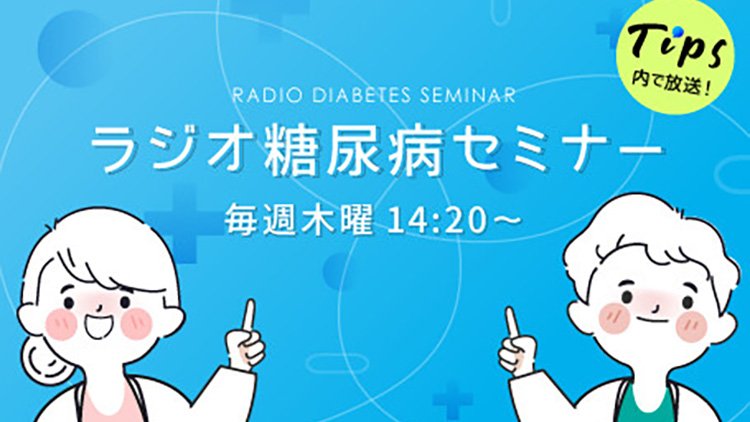 Tips
内で放送！

RADIO DIABETES SEMINAR

ラジオ糖尿病セミナー

毎週木曜 14:20～